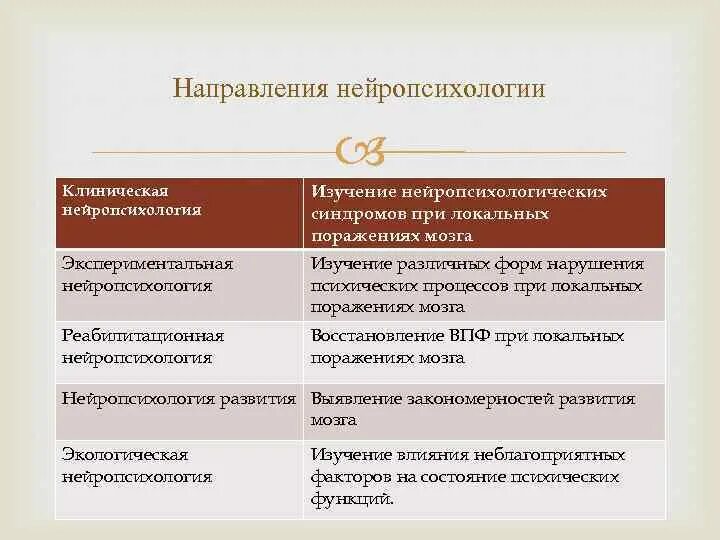 Направления нейропсихологии

| Клиническая нейропсихология | Изучение нейропсихологических синдромов при локальных поражениях мозга |
|---|---|
| Экспериментальная нейропсихология | Изучение различных форм нарушения психических процессов при локальных поражениях мозга |
| Реабилитационная нейропсихология | Восстановление ВПФ при локальных поражениях мозга |
| Нейропсихология развития | Выявление закономерностей развития мозга |
| Экологическая нейропсихология | Изучение влияния неблагоприятных факторов на состояние психических функций. |